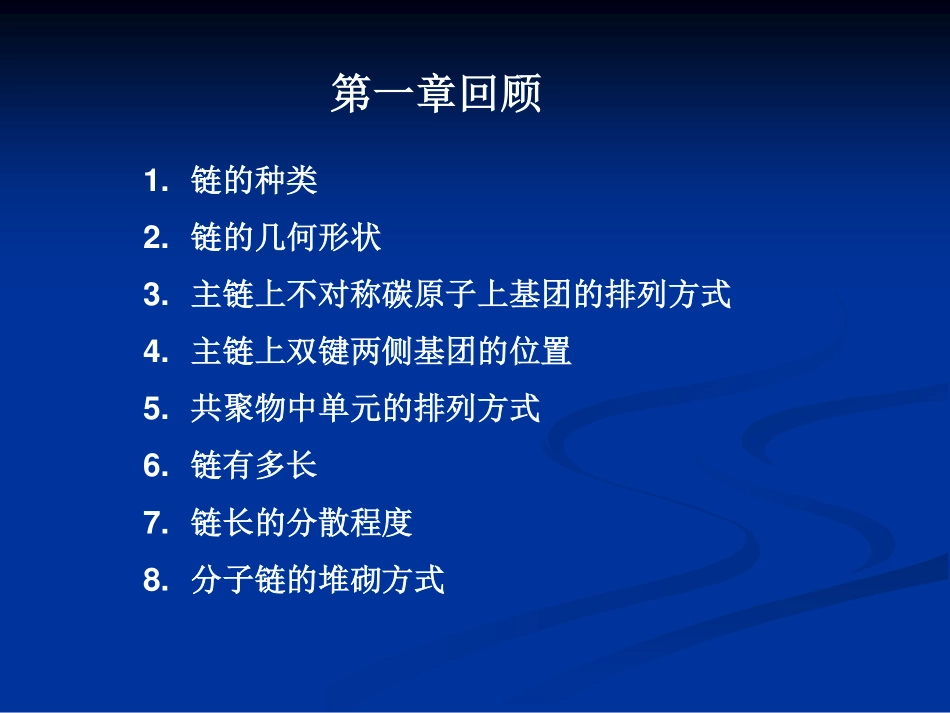 第一章回顾

1. 链的种类
2. 链的几何形状
3. 主链上不对称碳原子上基团的排列方式
4. 主链上双键两侧基团的位置
5. 共聚物中单元的排列方式
6. 链有多长
7. 链长的分散程度
8. 分子链的堆砌方式